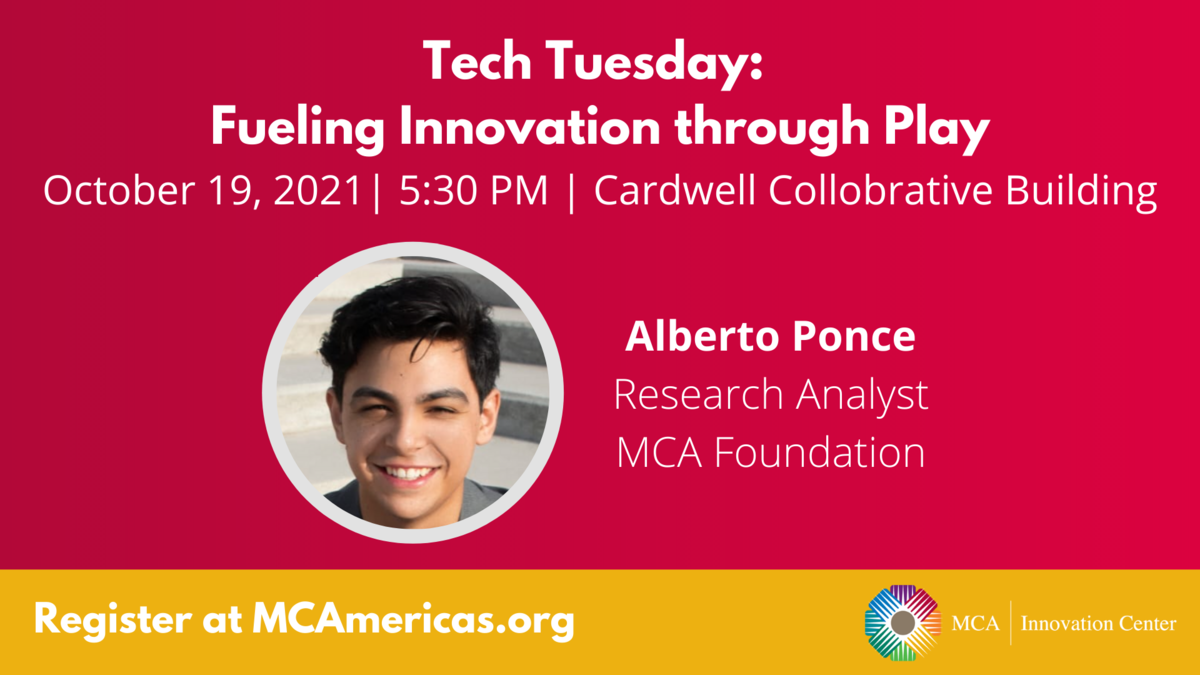 Tech Tuesday:
Fueling Innovation through Play

October 19, 2021| 5:30 PM | Cardwell Collobrative Building

Alberto Ponce
Research Analyst
MCA Foundation

Register at MCAmericas.org

MCA | Innovation Center